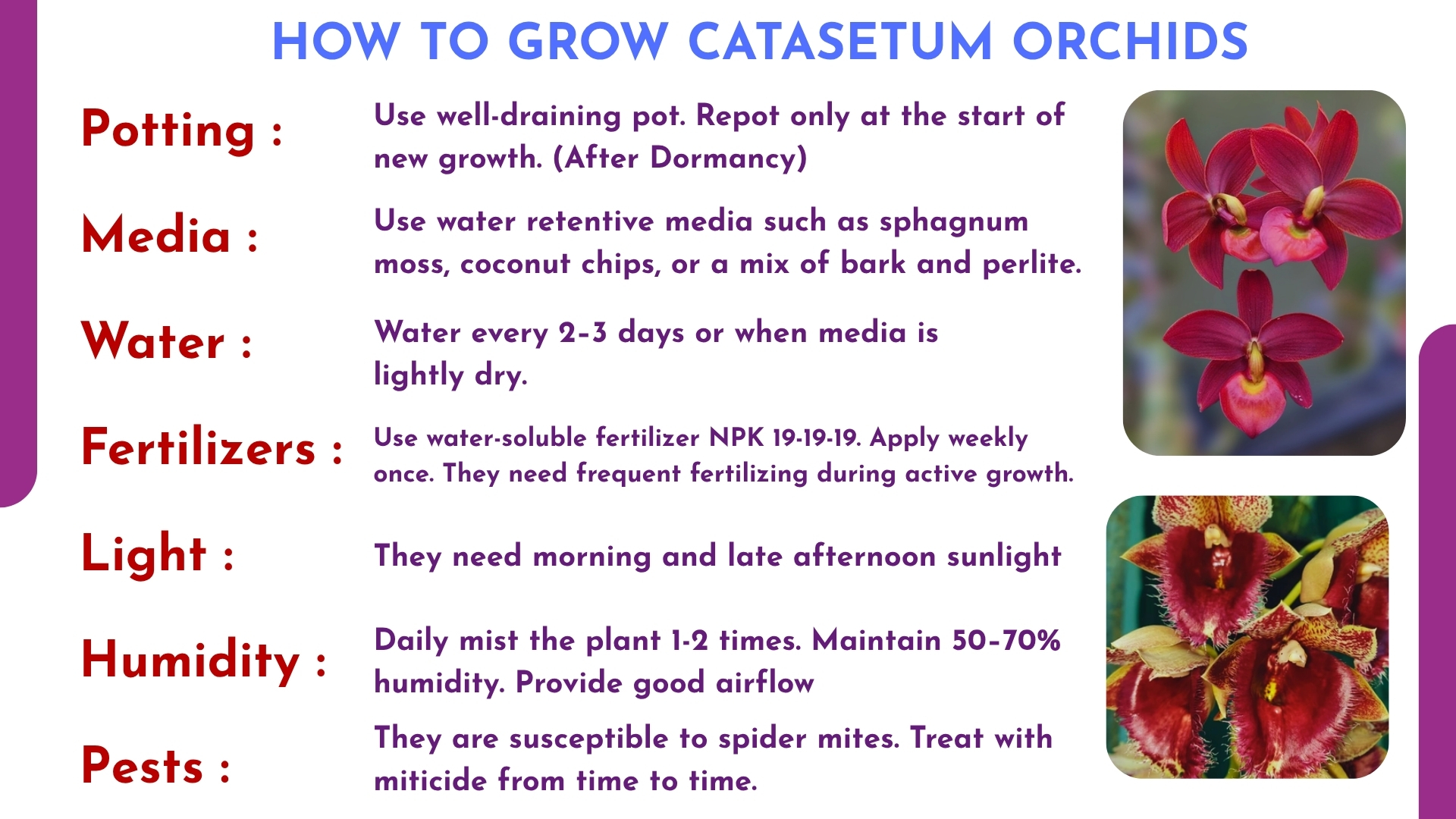 HOW TO GROW CATASETUM ORCHIDS

Potting : Use well-draining pot. Repot only at the start of new growth. (After Dormancy)

Media : Use water retentive media such as sphagnum moss, coconut chips, or a mix of bark and perlite.

Water : Water every 2-3 days or when media is lightly dry.

Fertilizers : Use water-soluble fertilizer NPK 19-19-19. Apply weekly once. They need frequent fertilizing during active growth.

Light : They need morning and late afternoon sunlight

Humidity : Daily mist the plant 1-2 times. Maintain 50-70% humidity. Provide good airflow

Pests : They are susceptible to spider mites. Treat with miticide from time to time.